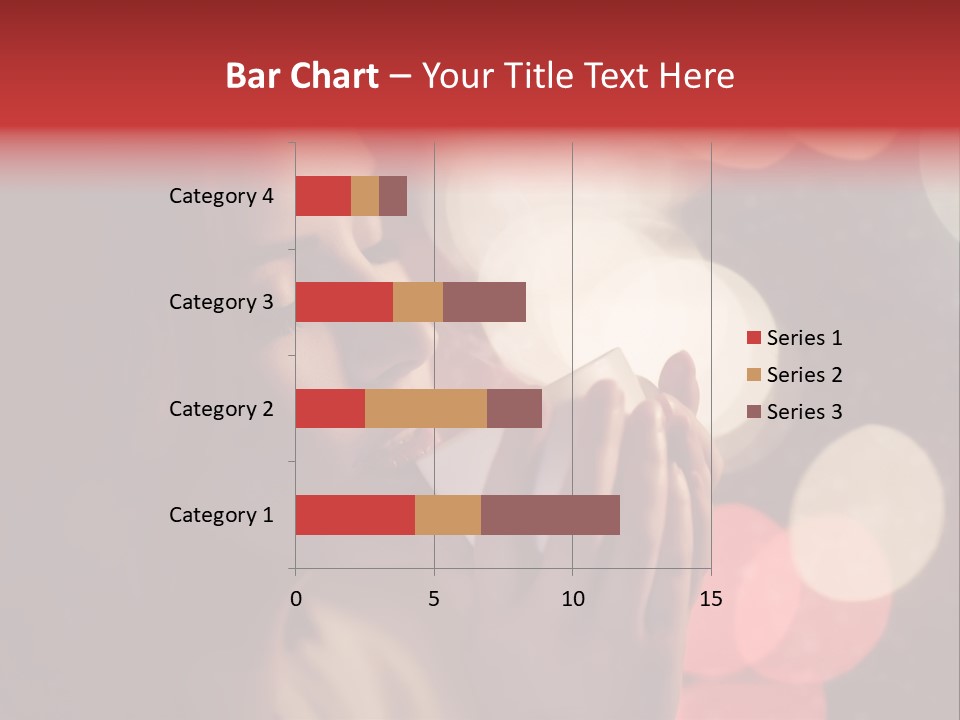 Bar Chart – Your Title Text Here

Category 4
Category 3
Category 2
Category 1

0
5
10
15

Series 1
Series 2
Series 3